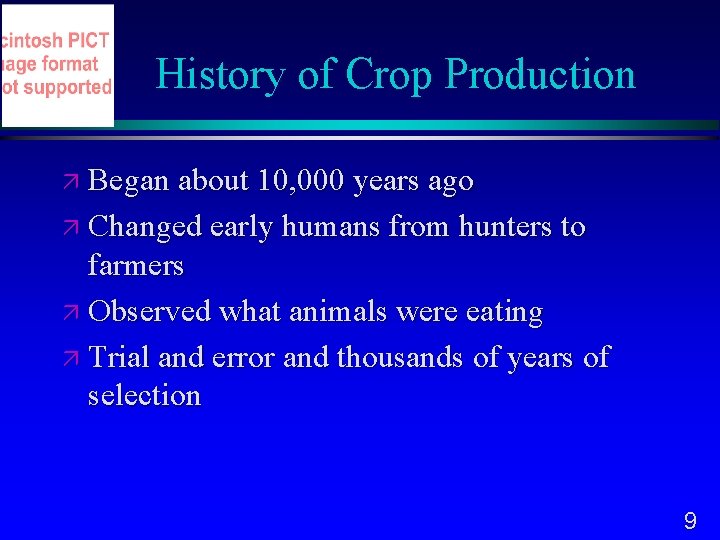 cintosh PICT
age format
ot supported

History of Crop Production

Began about 10,000 years ago

Changed early humans from hunters to farmers

Observed what animals were eating

Trial and error and thousands of years of selection

9